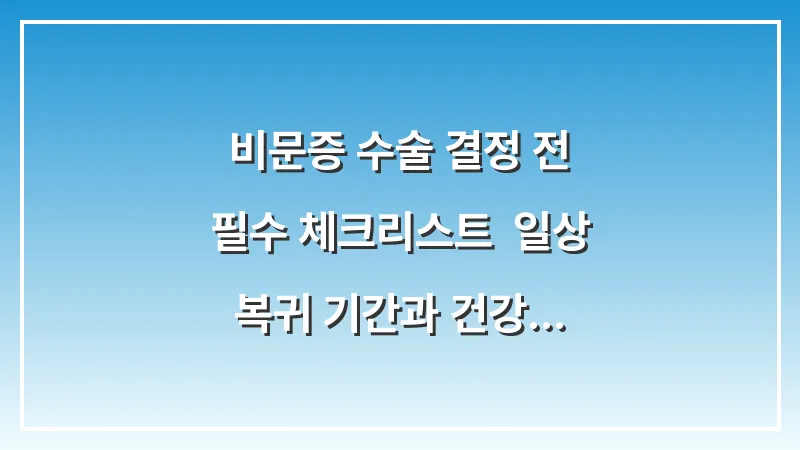 비문증 수술 결정 전
필수 체크리스트 일상
복귀 기간과 건강...